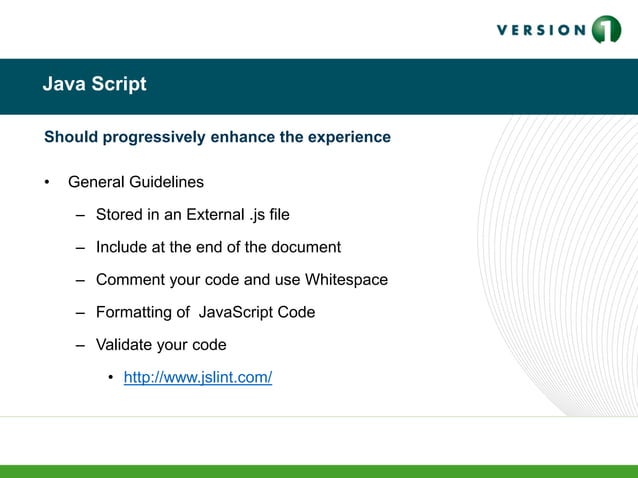 VERSION 1

Java Script

Should progressively enhance the experience

• General Guidelines
– Stored in an External .js file
– Include at the end of the document
– Comment your code and use Whitespace
– Formatting of JavaScript Code
– Validate your code
• http://www.jslint.com/